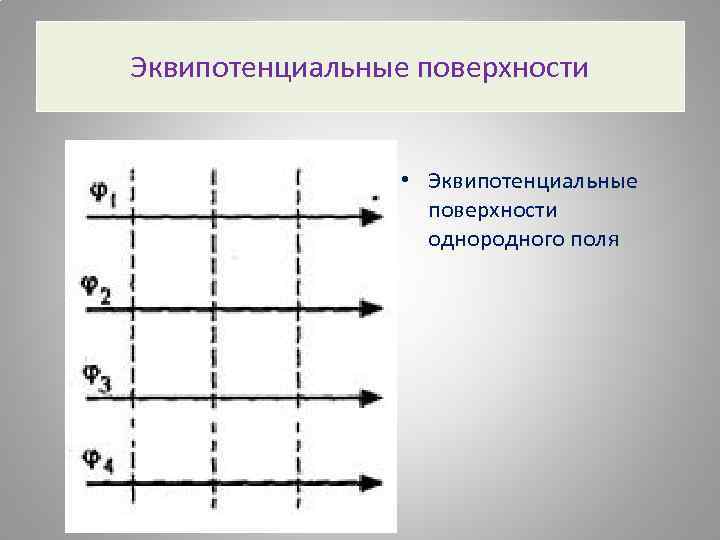 Эквипотенциальные поверхности

$\varphi_1$

$\varphi_2$

$\varphi_3$

$\varphi_4$

• Эквипотенциальные поверхности однородного поля